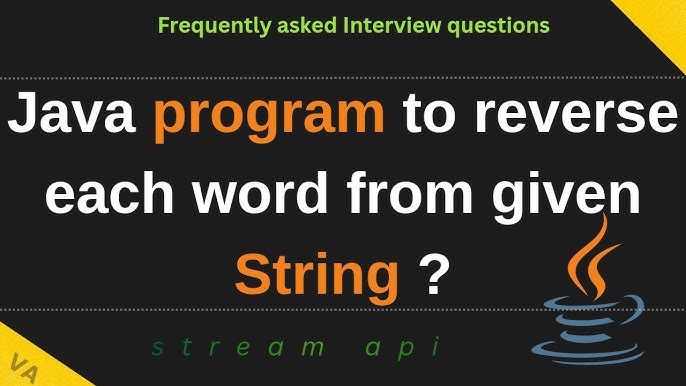 Frequently asked Interview questions

Java program to reverse each word from given String ?

stream api

VA